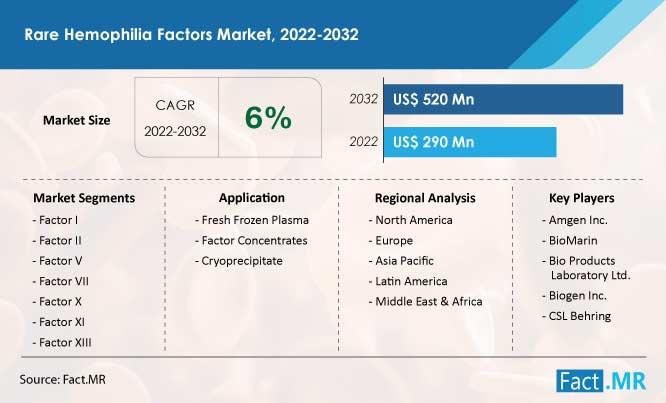 Rare Hemophilia Factors Market, 2022-2032

Market Size

CAGR
2022-2032

6%

2032 US$ 520 Mn

2022 US$ 290 Mn

Market Segments
- Factor I
- Factor II
- Factor V
- Factor VII
- Factor X
- Factor XI
- Factor XIII

Application
- Fresh Frozen Plasma
- Factor Concentrates
- Cryoprecipitate

Regional Analysis
- North America
- Europe
- Asia Pacific
- Latin America
- Middle East & Africa

Key Players
- Amgen Inc.
- BioMarin
- Bio Products Laboratory Ltd.
- Biogen Inc.
- CSL Behring

Source: Fact.MR

Fact.MR